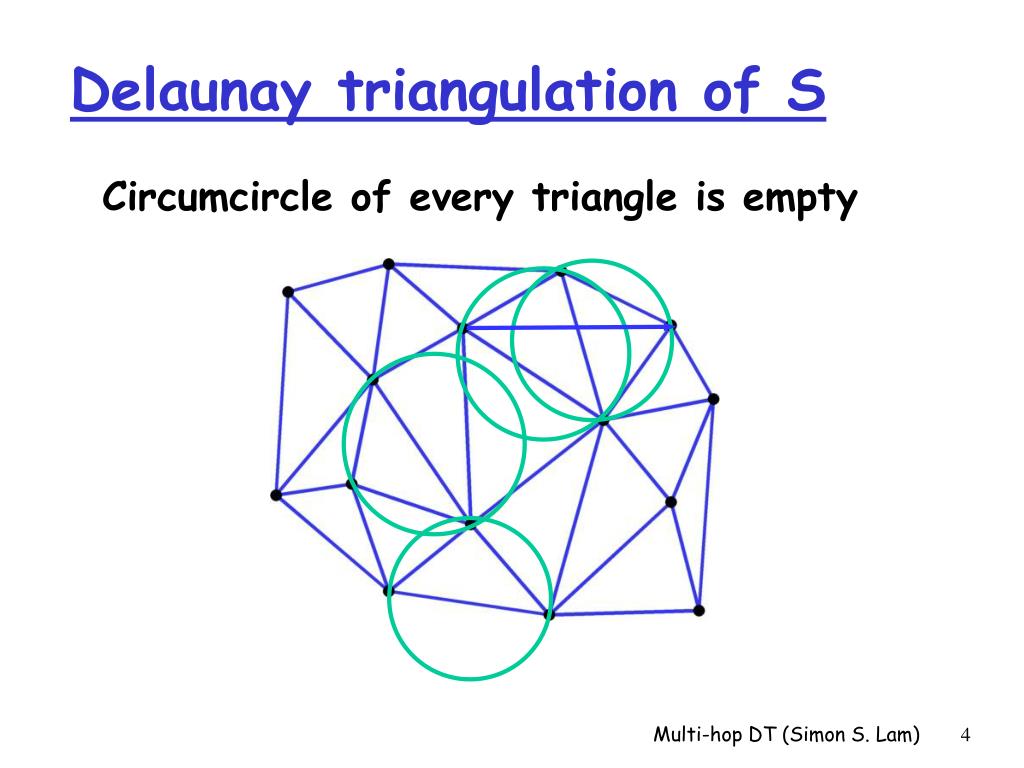 Delaunay triangulation of S

Circumcircle of every triangle is empty

Multi-hop DT (Simon S. Lam)

4